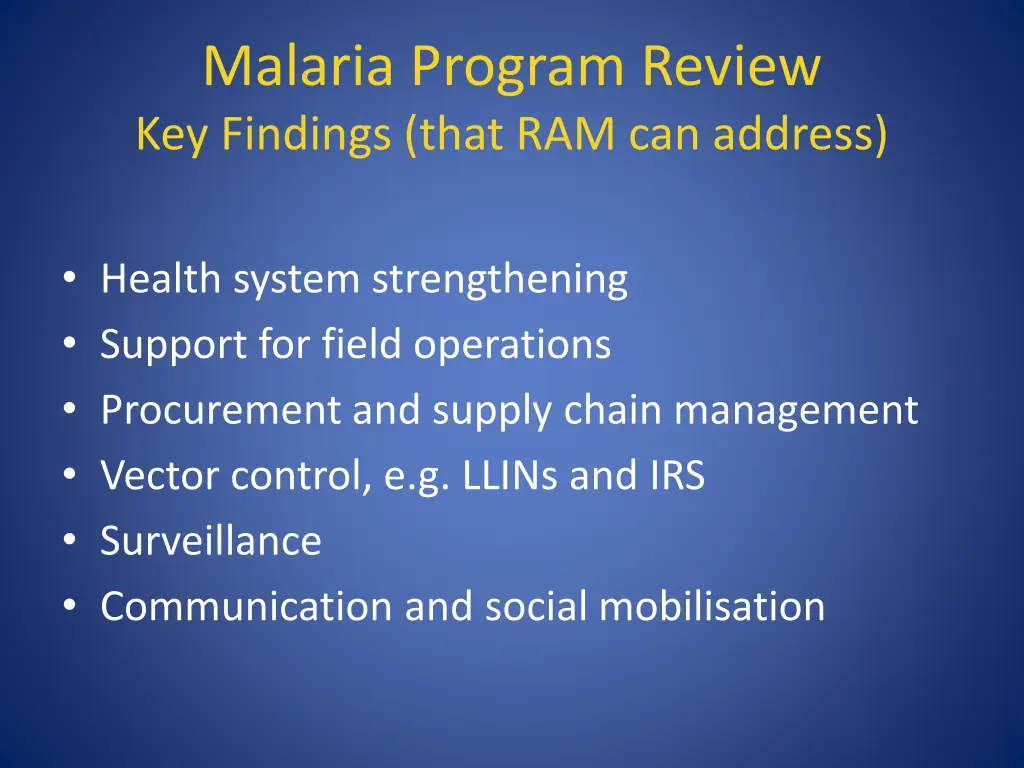 Malaria Program Review
Key Findings (that RAM can address)

• Health system strengthening
• Support for field operations
• Procurement and supply chain management
• Vector control, e.g. LLINs and IRS
• Surveillance
• Communication and social mobilisation